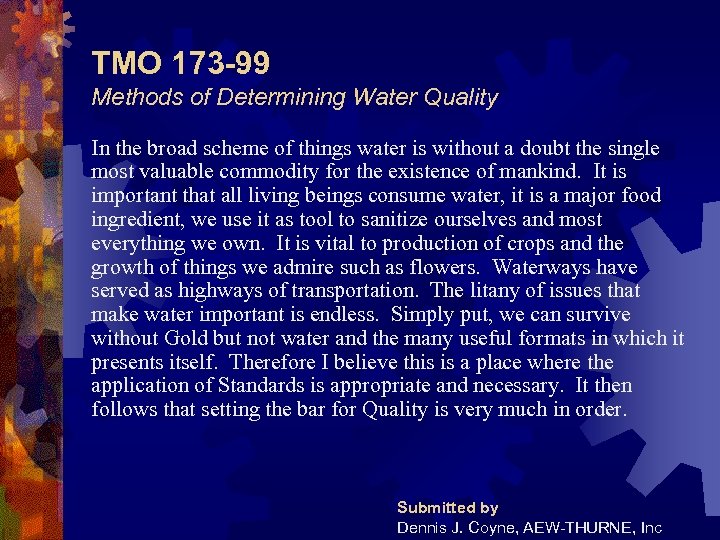 TMO 173-99
Methods of Determining Water Quality

In the broad scheme of things water is without a doubt the single most valuable commodity for the existence of mankind. It is important that all living beings consume water, it is a major food ingredient, we use it as tool to sanitize ourselves and most everything we own. It is vital to production of crops and the growth of things we admire such as flowers. Waterways have served as highways of transportation. The litany of issues that make water important is endless. Simply put, we can survive without Gold but not water and the many useful formats in which it presents itself. Therefore I believe this is a place where the application of Standards is appropriate and necessary. It then follows that setting the bar for Quality is very much in order.

Submitted by
Dennis J. Coyne, AEW-THURNE, Inc